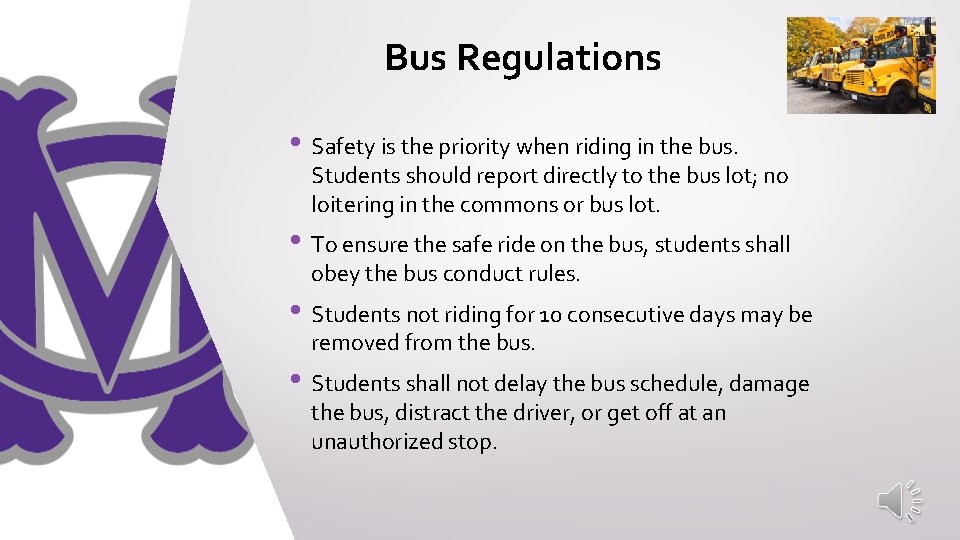 Bus Regulations

• Safety is the priority when riding in the bus. Students should report directly to the bus lot; no loitering in the commons or bus lot.

• To ensure the safe ride on the bus, students shall obey the bus conduct rules.

• Students not riding for 10 consecutive days may be removed from the bus.

• Students shall not delay the bus schedule, damage the bus, distract the driver, or get off at an unauthorized stop.